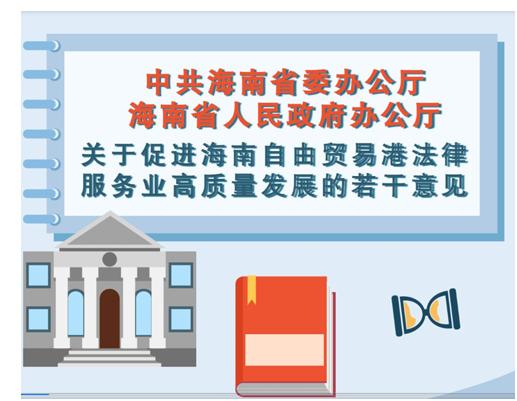 中共海南省委办公厅
海南省人民政府办公厅

关于促进海南自由贸易港法律服务业高质量发展的若干意见